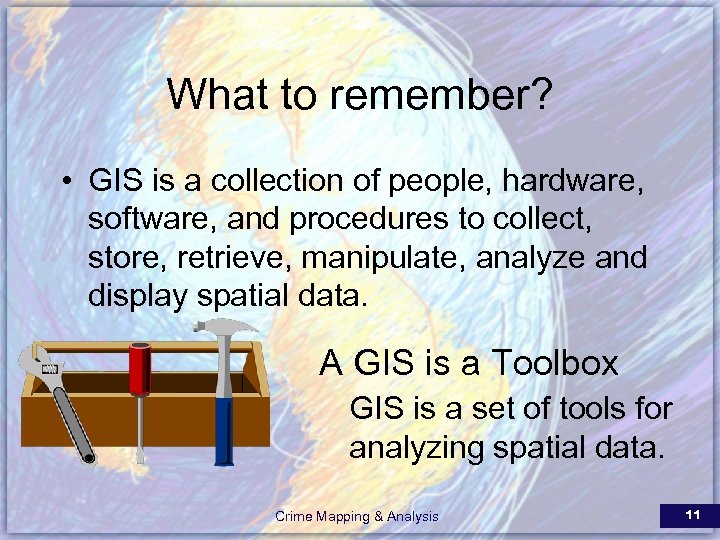 What to remember?

• GIS is a collection of people, hardware, software, and procedures to collect, store, retrieve, manipulate, analyze and display spatial data.

A GIS is a Toolbox

GIS is a set of tools for analyzing spatial data.

Crime Mapping & Analysis

11